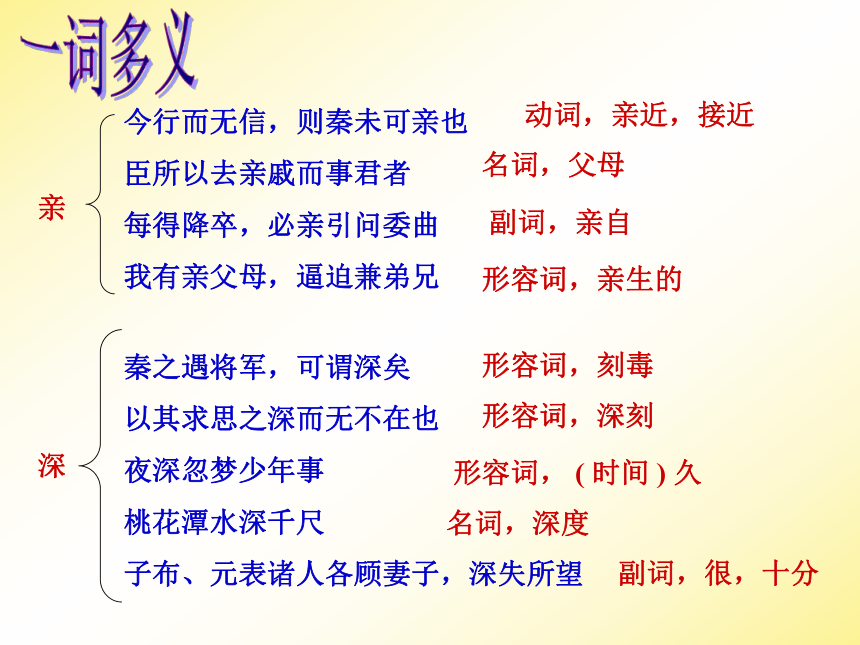 一词多义

亲
今行而无信，则秦未可亲也 动词，亲近，接近
臣所以去亲戚而事君者 名词，父母
每得降卒，必亲引问委曲 副词，亲自
我有亲父母，逼迫兼弟兄 形容词，亲生的

深
秦之遇将军，可谓深矣 形容词，刻毒
以其求思之深而无不在也 形容词，深刻
夜深忽梦少年事 形容词，（时间）久
桃花潭水深千尺 名词，深度
子布、元表诸人各顾妻子，深失所望 副词，很，十分